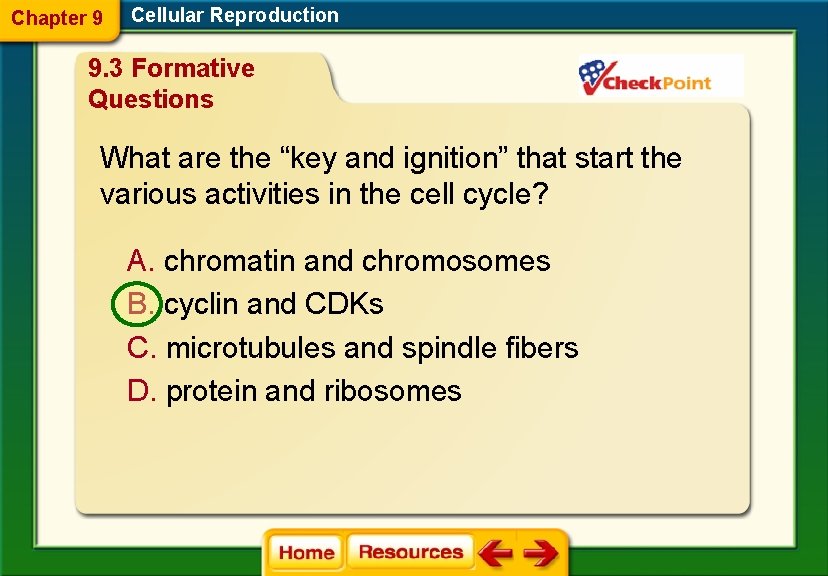 Chapter 9 Cellular Reproduction

9.3 Formative Questions

CheckPoint

What are the “key and ignition” that start the various activities in the cell cycle?

A. chromatin and chromosomes

B. cyclin and CDKs

C. microtubules and spindle fibers

D. protein and ribosomes

Home Resources